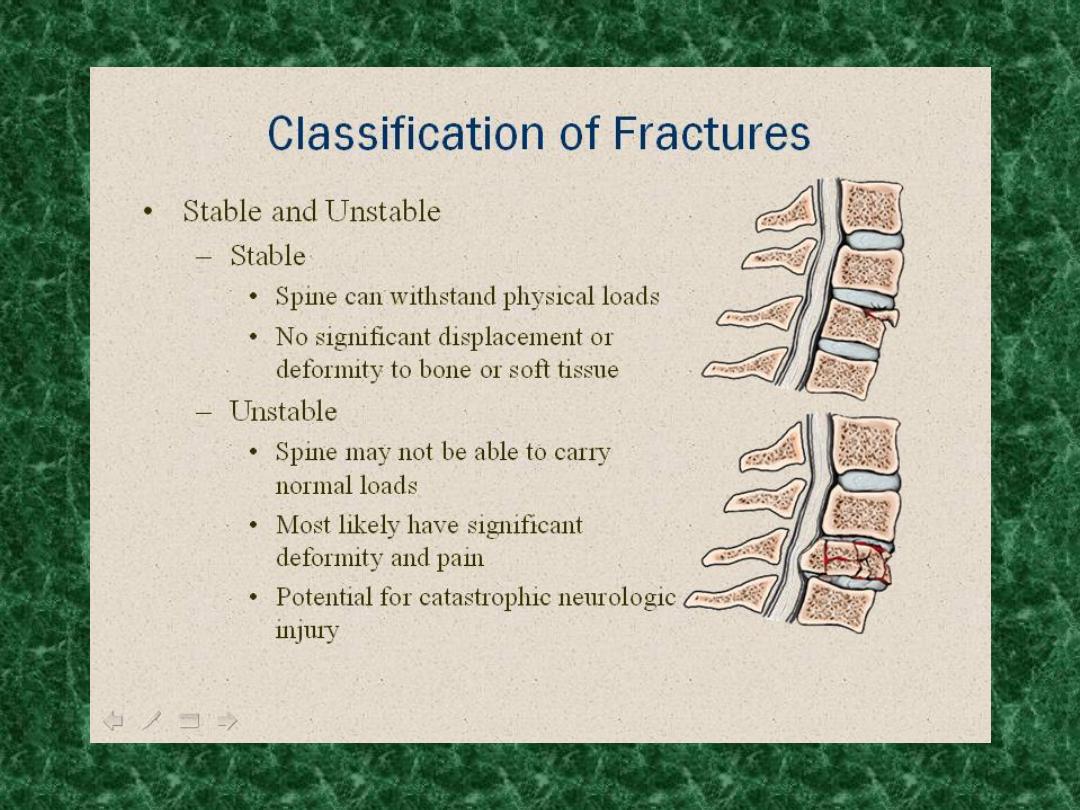 Classification of Fractures

• Stable and Unstable
  – Stable
    • Spine can withstand physical loads
    • No significant displacement or deformity to bone or soft tissue
  – Unstable
    • Spine may not be able to carry normal loads
    • Most likely have significant deformity and pain
    • Potential for catastrophic neurologic injury